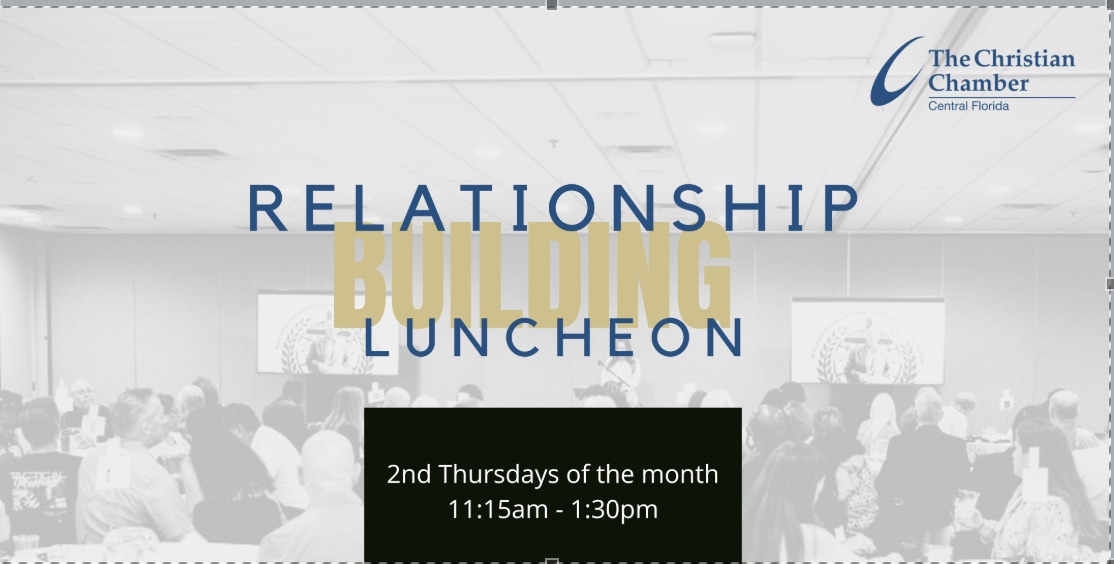 The Christian Chamber
Central Florida

RELATIONSHIP
BUILDING
LUNCHEON

2nd Thursdays of the month
11:15am - 1:30pm